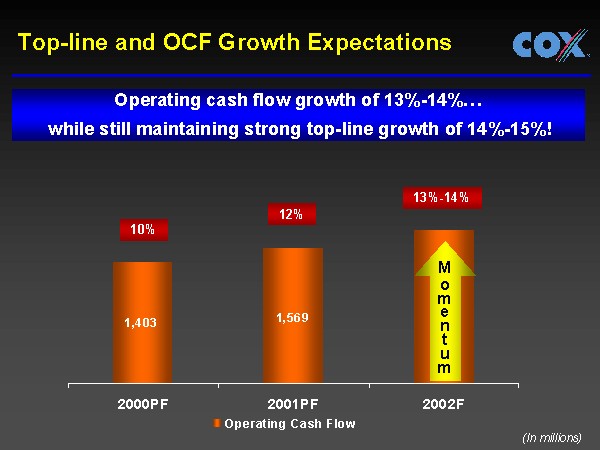 Top-line and OCF Growth Expectations

COX

Operating cash flow growth of 13%-14%…
while still maintaining strong top-line growth of 14%-15%!

10%
12%
13%-14%

1,403
1,569
Momentum

2000PF
2001PF
2002F

Operating Cash Flow

(In millions)